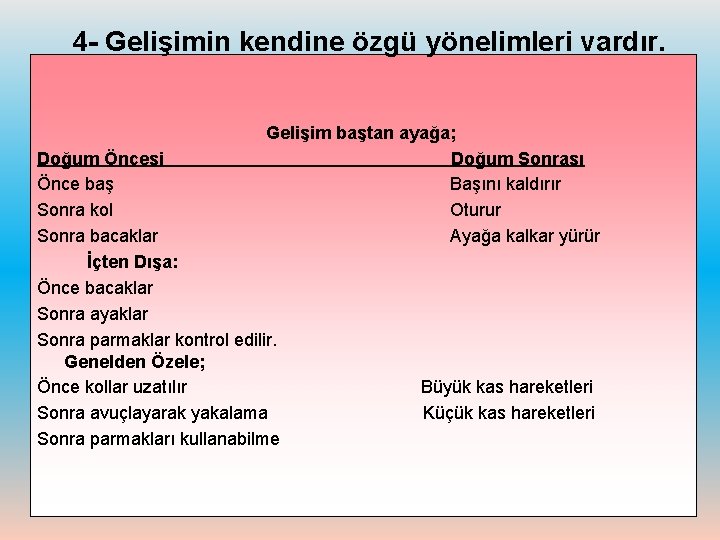 4- Gelişimin kendine özgü yönelimleri vardır.

Gelişim baştan ayağa;

Doğum Öncesi Doğum Sonrası

Önce baş Başını kaldırır

Sonra kol Oturur

Sonra bacaklar Ayağa kalkar yürür

İçten Dışa:

Önce bacaklar

Sonra ayaklar

Sonra parmaklar kontrol edilir.

Genelden Özele;

Önce kollar uzatılır Büyük kas hareketleri

Sonra avuçlayarak yakalama Küçük kas hareketleri

Sonra parmakları kullanabilme